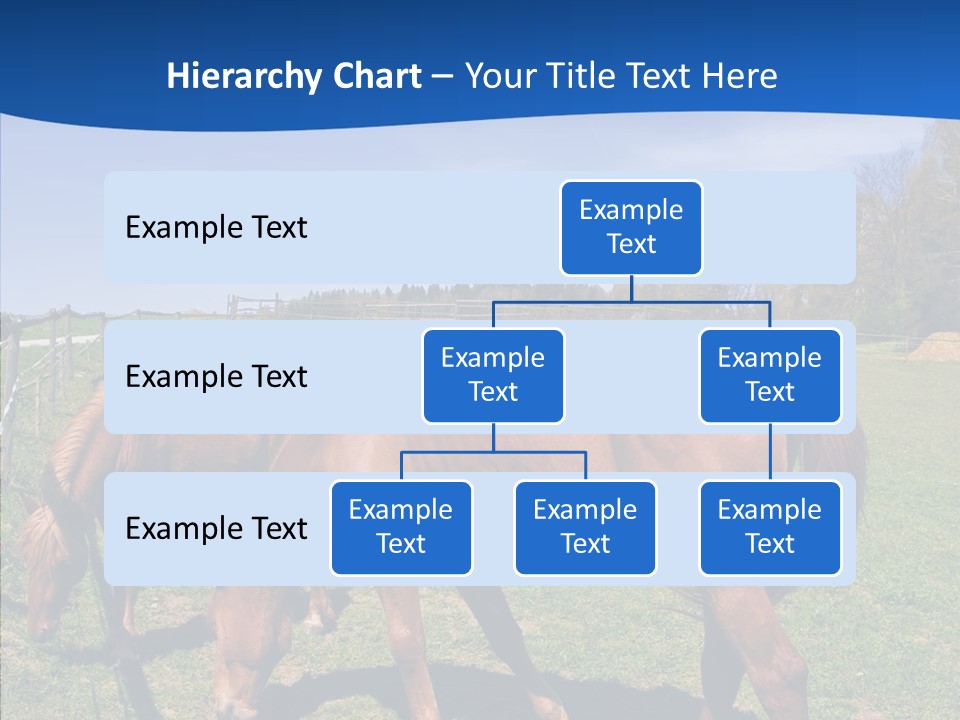 Hierarchy Chart – Your Title Text Here

Example Text

Example Text

Example Text

Example Text

Example Text

Example Text

Example Text

Example Text

Example Text